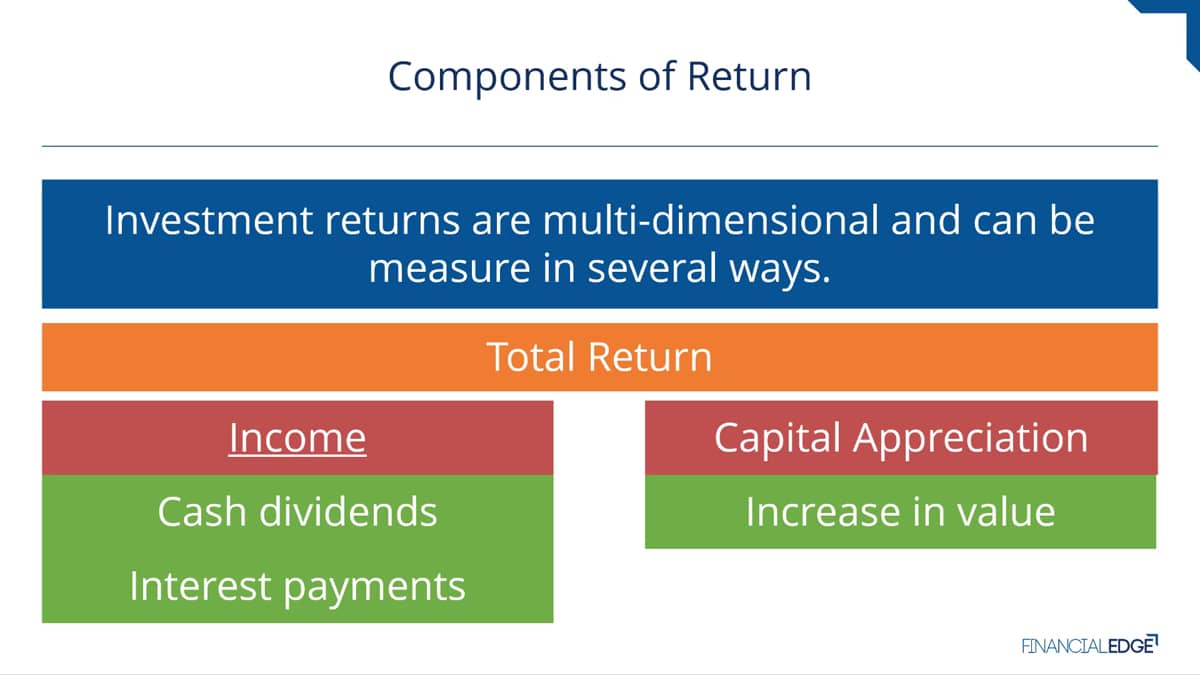 Components of Return

Investment returns are multi-dimensional and can be measure in several ways.

Total Return

Income

Cash dividends

Interest payments

Capital Appreciation

Increase in value

FINANCIALEDGE